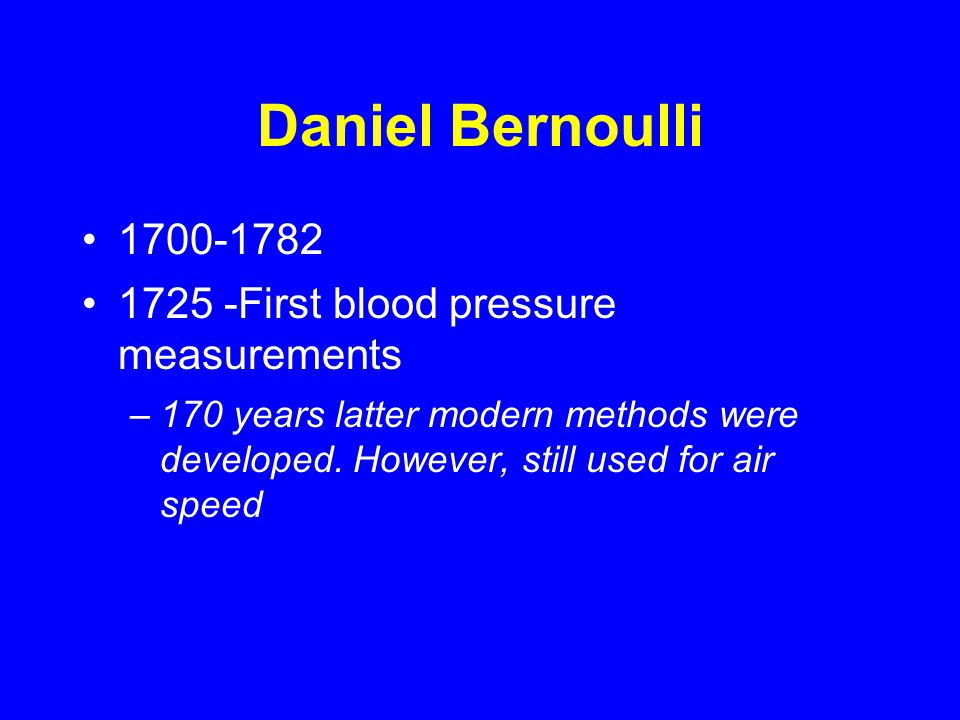 Daniel Bernoulli

• 1700-1782
• 1725 -First blood pressure measurements
– 170 years latter modern methods were developed. However, still used for air speed